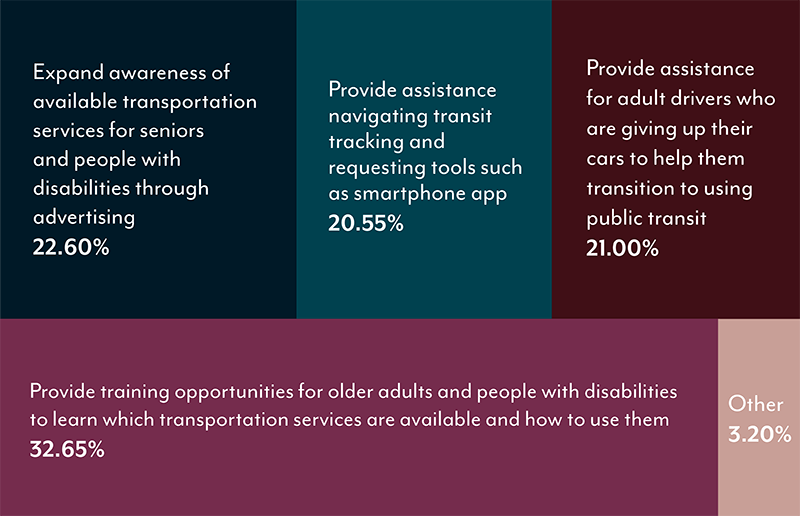 Expand awareness of available transportation services for seniors and people with disabilities through advertising
22.60%

Provide assistance navigating transit tracking and requesting tools such as smartphone app
20.55%

Provide assistance for adult drivers who are giving up their cars to help them transition to using public transit
21.00%

Provide training opportunities for older adults and people with disabilities to learn which transportation services are available and how to use them
32.65%

Other
3.20%